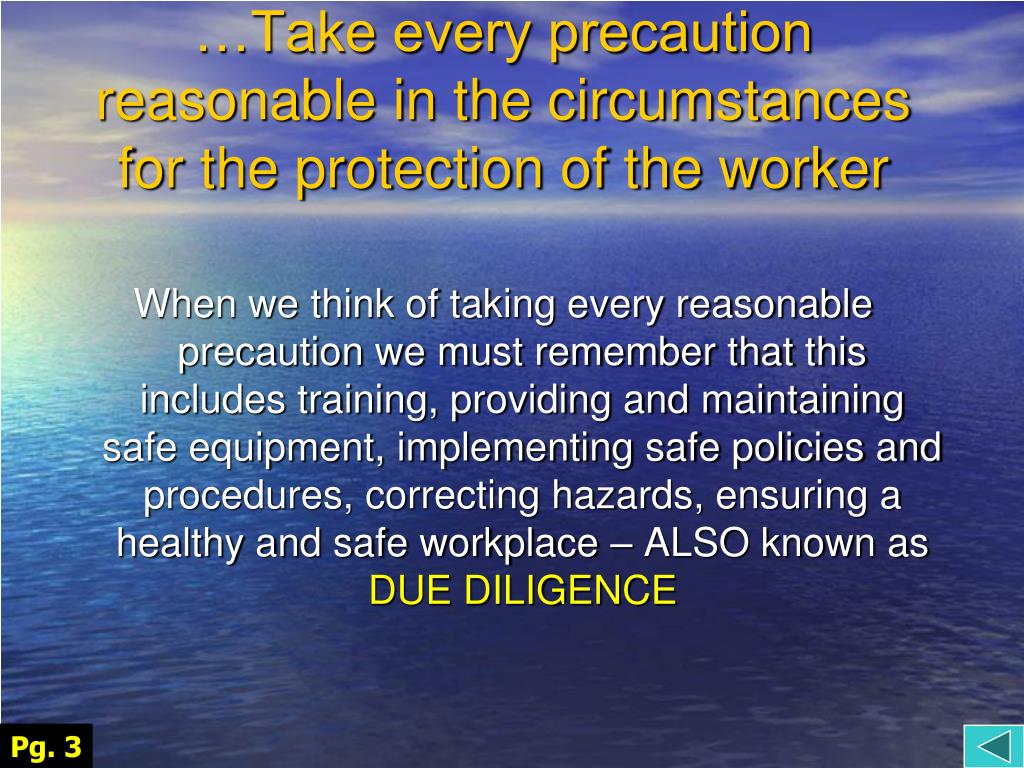 …Take every precaution reasonable in the circumstances for the protection of the worker

When we think of taking every reasonable precaution we must remember that this includes training, providing and maintaining safe equipment, implementing safe policies and procedures, correcting hazards, ensuring a healthy and safe workplace – ALSO known as DUE DILIGENCE

Pg. 3